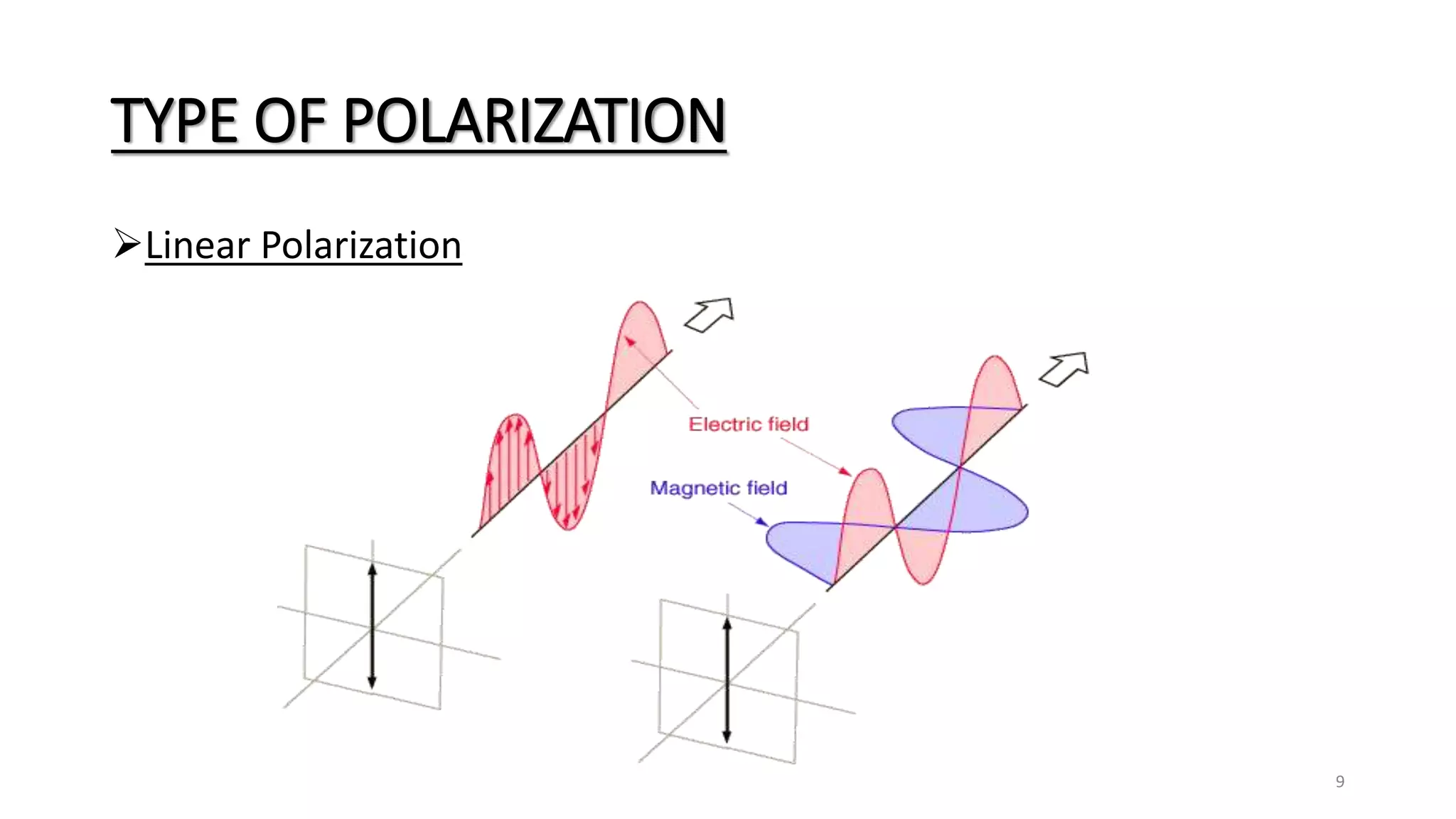 TYPE OF POLARIZATION

➢Linear Polarization

Electric field

Magnetic field

9